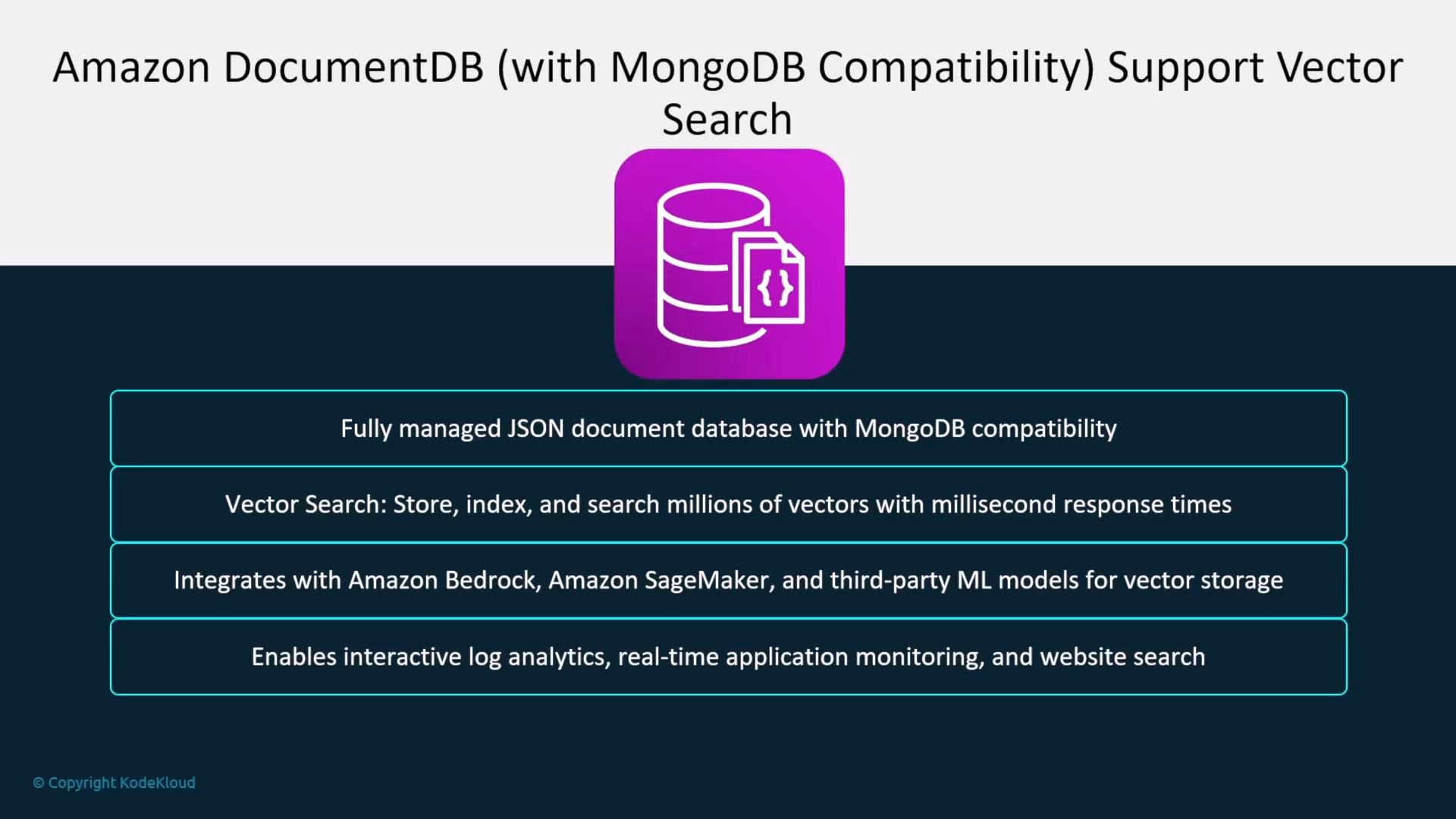 Amazon DocumentDB (with MongoDB Compatibility) Support Vector Search

Fully managed JSON document database with MongoDB compatibility

Vector Search: Store, index, and search millions of vectors with millisecond response times

Integrates with Amazon Bedrock, Amazon SageMaker, and third-party ML models for vector storage

Enables interactive log analytics, real-time application monitoring, and website search

© Copyright KodeKloud